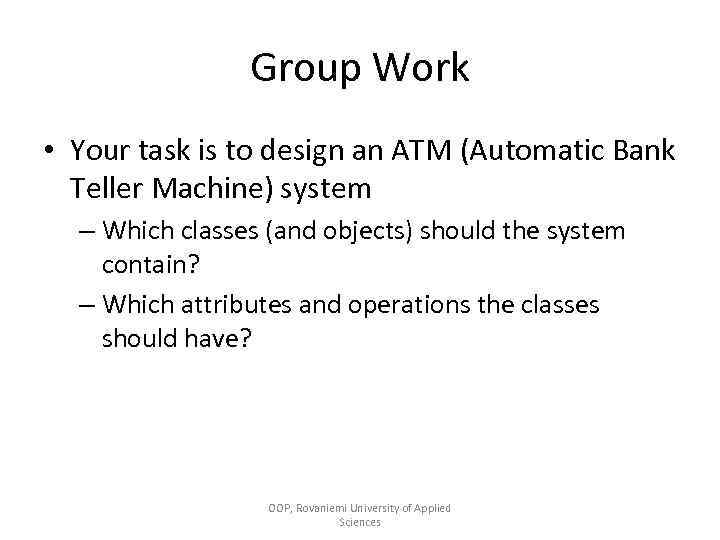 Group Work

• Your task is to design an ATM (Automatic Bank Teller Machine) system

– Which classes (and objects) should the system contain?

– Which attributes and operations the classes should have?

OOP, Rovaniemi University of Applied Sciences